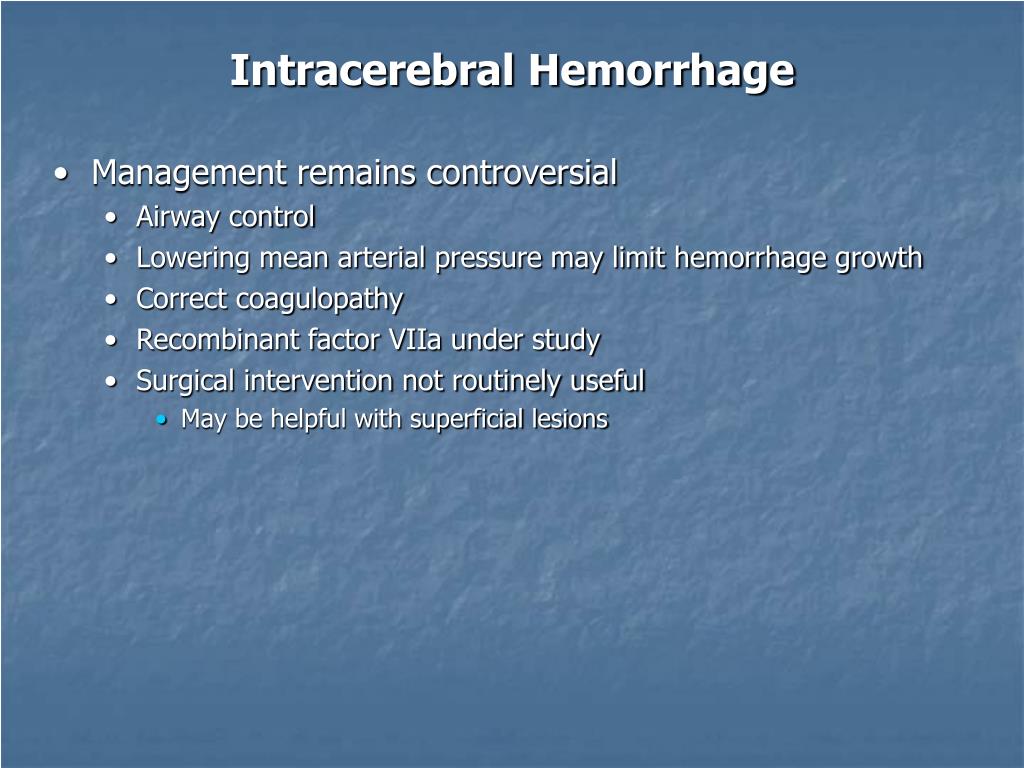 Intracerebral Hemorrhage

• Management remains controversial
• Airway control
• Lowering mean arterial pressure may limit hemorrhage growth
• Correct coagulopathy
• Recombinant factor VIIa under study
• Surgical intervention not routinely useful
• May be helpful with superficial lesions